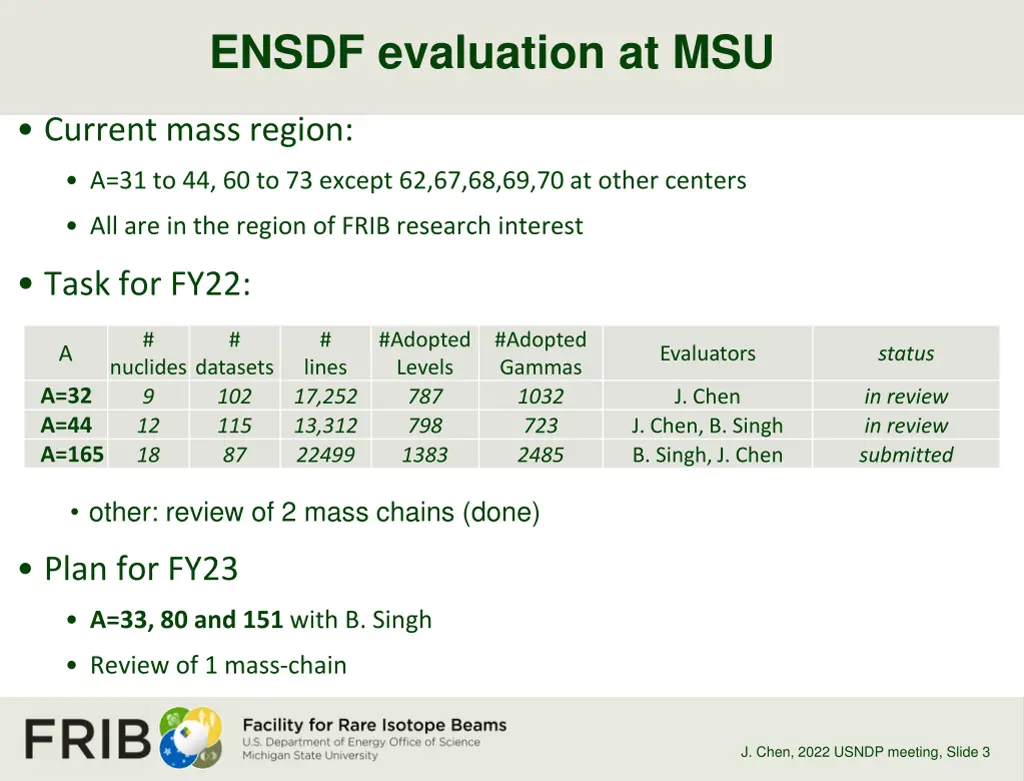 ENSDF evaluation at MSU

• Current mass region:

• A=31 to 44, 60 to 73 except 62,67,68,69,70 at other centers

• All are in the region of FRIB research interest

• Task for FY22:

| A | # nuclides | # datasets | # lines | #Adopted Levels | #Adopted Gammas | Evaluators | status |
|---|---|---|---|---|---|---|---|
| A=32 | 9 | 102 | 17,252 | 787 | 1032 | J. Chen | in review |
| A=44 | 12 | 115 | 13,312 | 798 | 723 | J. Chen, B. Singh | in review |
| A=165 | 18 | 87 | 22499 | 1383 | 2485 | B. Singh, J. Chen | submitted |

• other: review of 2 mass chains (done)

• Plan for FY23

• A=33, 80 and 151 with B. Singh

• Review of 1 mass-chain

FRIB Facility for Rare Isotope Beams U.S. Department of Energy Office of Science Michigan State University

J. Chen, 2022 USNDP meeting, Slide 3